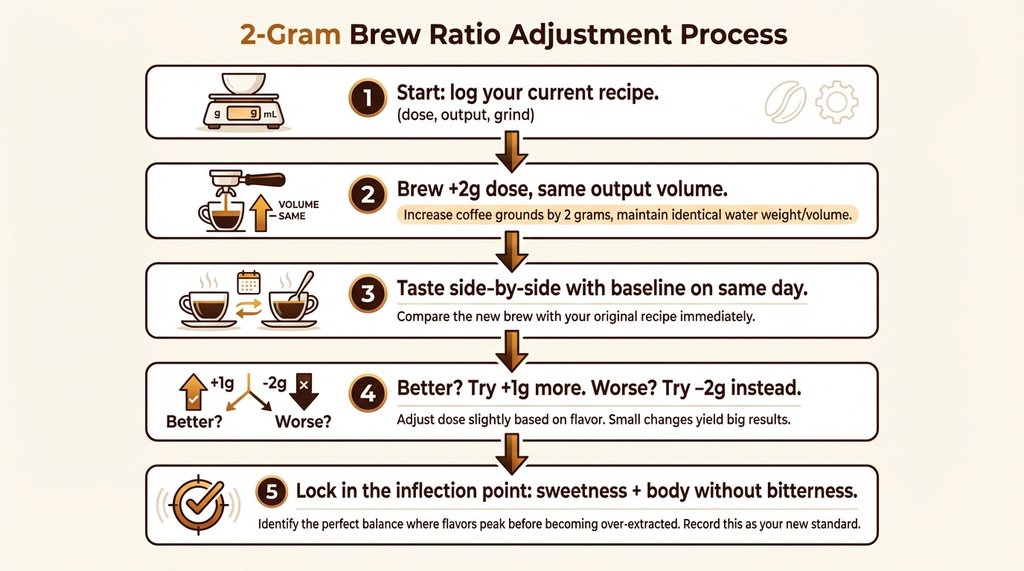 2-Gram Brew Ratio Adjustment Process

g g mL

1 Start: log your current recipe.
(dose, output, grind)

VOLUME SAME

2 Brew +2g dose, same output volume.
Increase coffee grounds by 2 grams, maintain identical water weight/volume.

3 Taste side-by-side with baseline on same day.
Compare the new brew with your original recipe immediately.

+1g -2g Better? Worse?

4 Better? Try +1g more. Worse? Try –2g instead.
Adjust dose slightly based on flavor. Small changes yield big results.

5 Lock in the inflection point: sweetness + body without bitterness.
Identify the perfect balance where flavors peak before becoming over-extracted. Record this as your new standard.